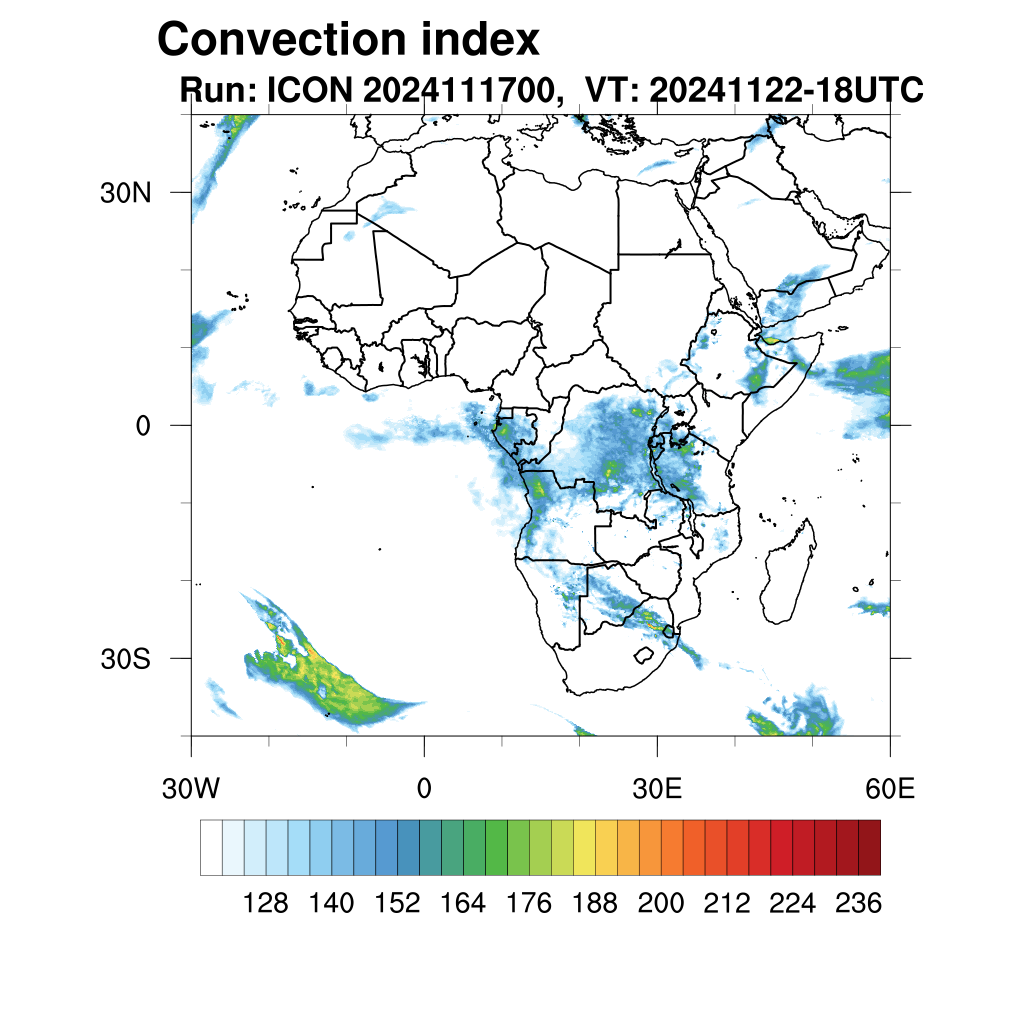 Convection index
Run: ICON 2024111700, VT: 20241122-18UTC

30N
0
30S

30W
0
30E
60E

128
140
152
164
176
188
200
212
224
236